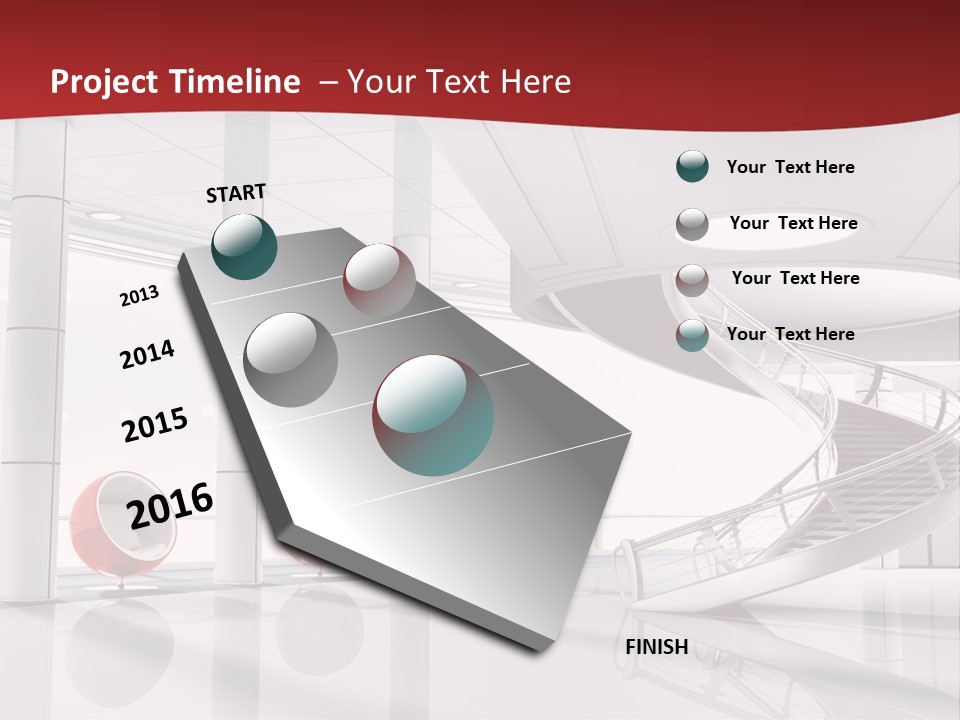 Project Timeline – Your Text Here

START

2013

2014

2015

2016

FINISH

Your Text Here

Your Text Here

Your Text Here

Your Text Here